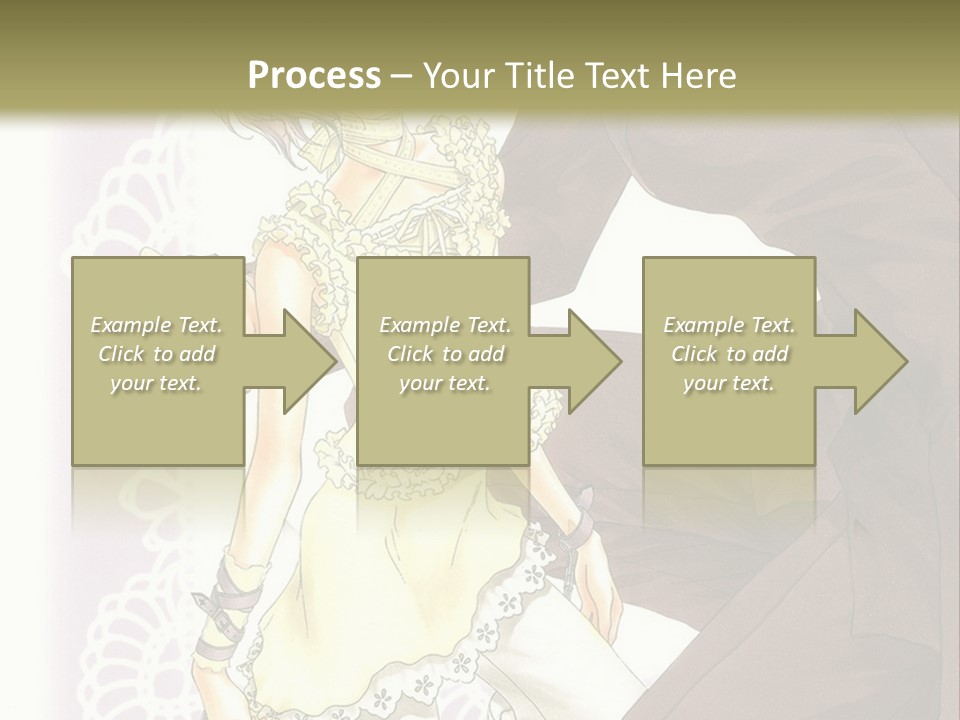 Process – Your Title Text Here

Example Text. Click to add your text.

Example Text. Click to add your text.

Example Text. Click to add your text.